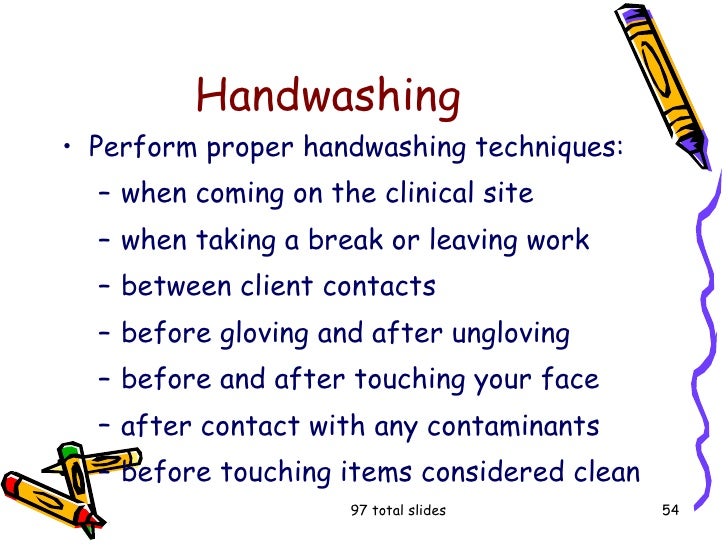 Handwashing

• Perform proper handwashing techniques:
– when coming on the clinical site
– when taking a break or leaving work
– between client contacts
– before gloving and after ungloving
– before and after touching your face
– after contact with any contaminants
– before touching items considered clean

97 total slides

54